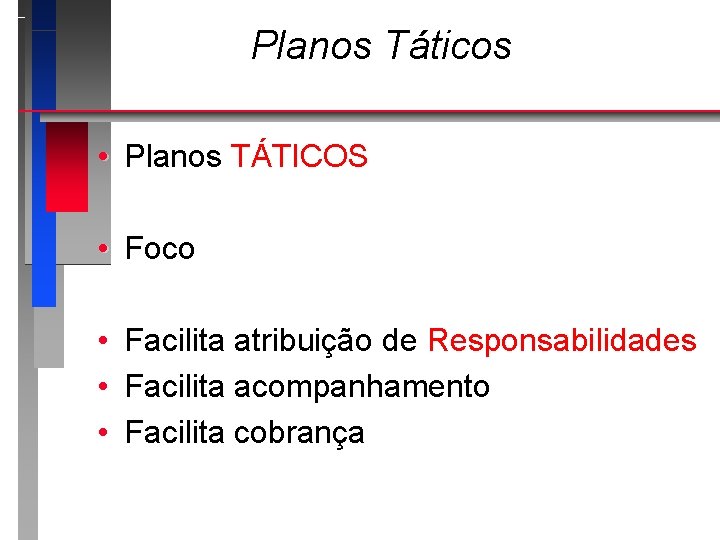 Planos Táticos

• Planos TÁTICOS

• Foco

• Facilita atribuição de Responsabilidades
• Facilita acompanhamento
• Facilita cobrança